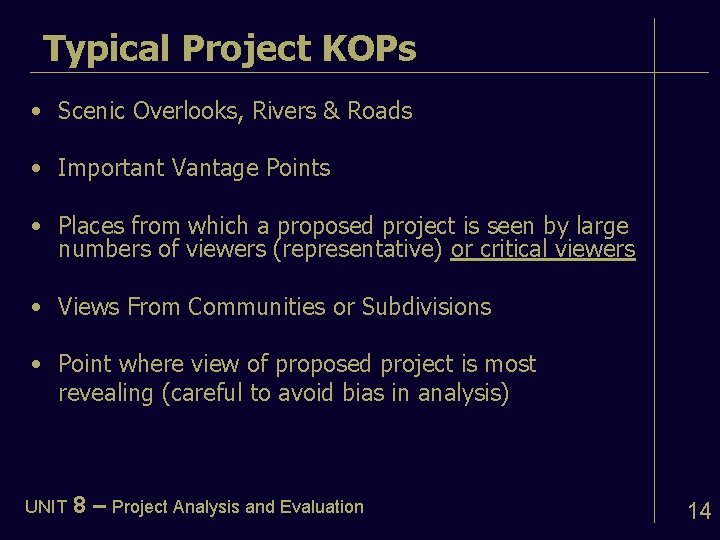 Typical Project KOPs

• Scenic Overlooks, Rivers & Roads

• Important Vantage Points

• Places from which a proposed project is seen by large numbers of viewers (representative) or critical viewers

• Views From Communities or Subdivisions

• Point where view of proposed project is most revealing (careful to avoid bias in analysis)

UNIT 8 – Project Analysis and Evaluation

14